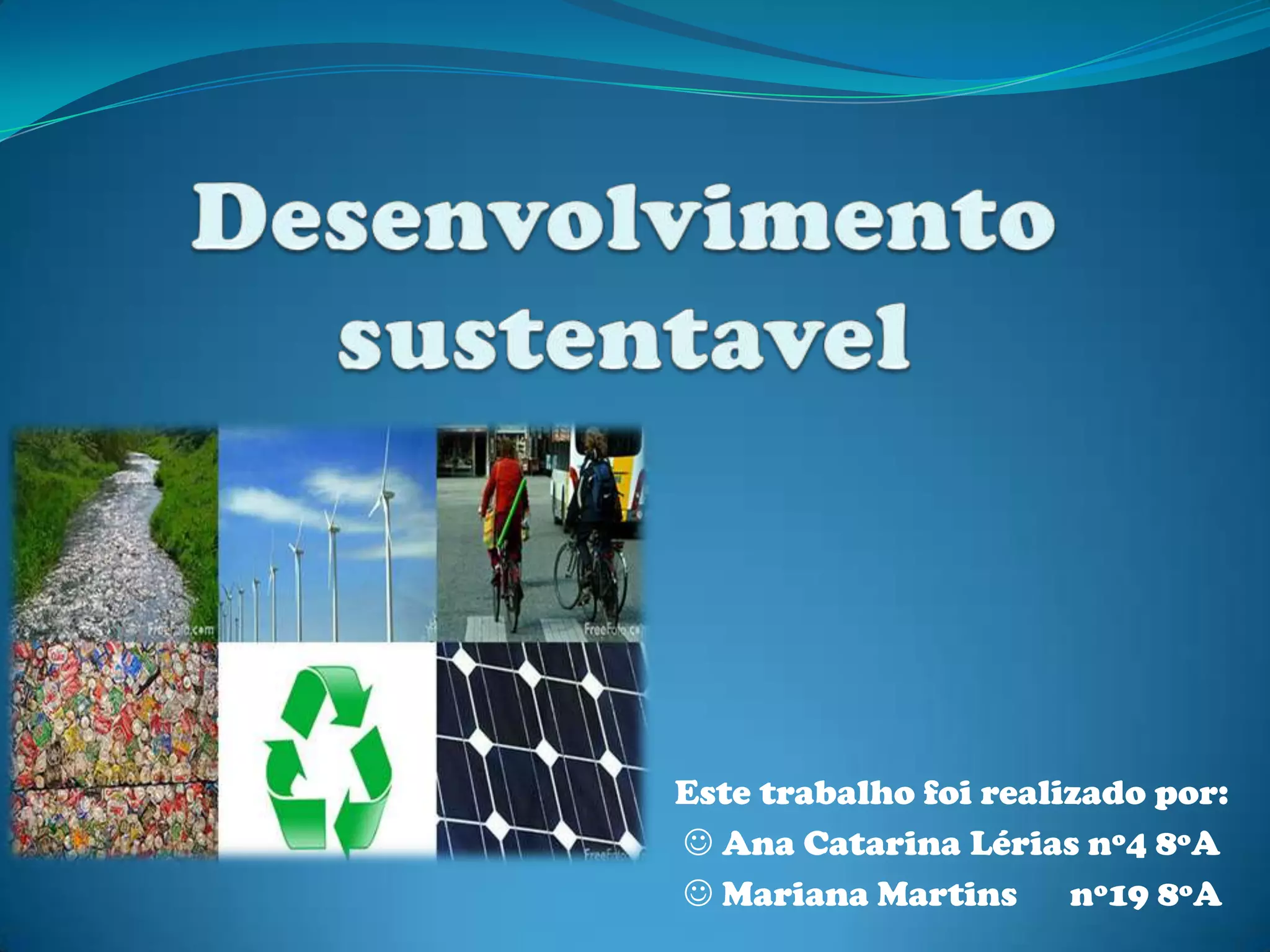 Desenvolvimento sustentavel

FreeFoto.com

FreeFoto.com

FreeFoto

Este trabalho foi realizado por:
☺ Ana Catarina Lérias nº4 8ºA
☺ Mariana Martins nº19 8ºA